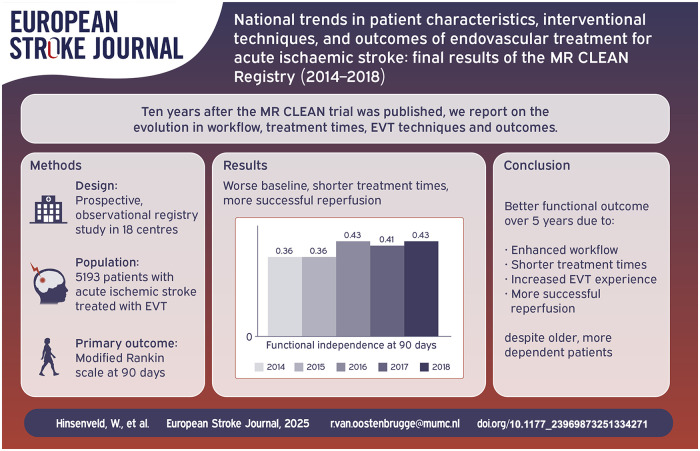 EUROPEAN STROKE JOURNAL

National trends in patient characteristics, interventional techniques, and outcomes of endovascular treatment for acute ischaemic stroke: final results of the MR CLEAN Registry (2014–2018)

Ten years after the MR CLEAN trial was published, we report on the evolution in workflow, treatment times, EVT techniques and outcomes.

Methods

Design:
Prospective, observational registry study in 18 centres

Population:
5193 patients with acute ischemic stroke treated with EVT

Primary outcome:
Modified Rankin scale at 90 days

Results

Worse baseline, shorter treatment times, more successful reperfusion

0.36 0.36 0.43 0.41 0.43

0

Functional independence at 90 days

2014 2015 2016 2017 2018

Conclusion

Better functional outcome over 5 years due to:

· Enhanced workflow
· Shorter treatment times
· Increased EVT experience
· More successful reperfusion

despite older, more dependent patients

Hinsenveld, W., et al. European Stroke Journal, 2025 r.van.oostenbrugge@mumc.nl doi.org/10.1177_23969873251334271